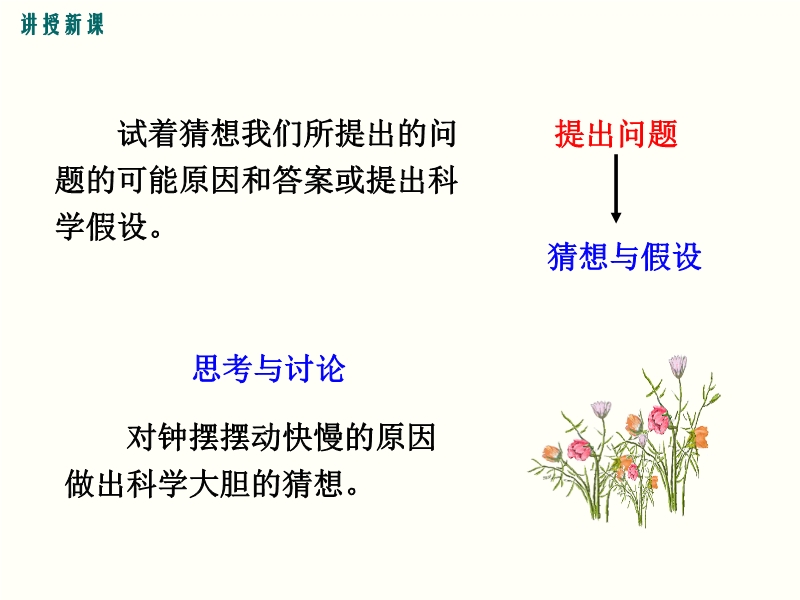 讲授新课

试着猜想我们所提出的问题的可能原因和答案或提出科学假设。

提出问题

猜想与假设

思考与讨论

对钟摆摆动快慢的原因做出科学大胆的猜想。